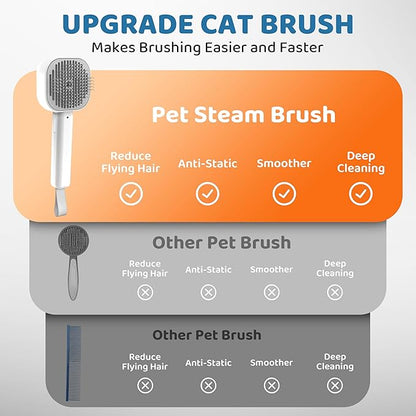 UPGRADE CAT BRUSH
Makes Brushing Easier and Faster

Pet Steam Brush

Reduce Flying Hair
Anti-Static
Smoother
Deep Cleaning

Other Pet Brush

Reduce Flying Hair
Anti-Static
Smoother
Deep Cleaning

Other Pet Brush

Reduce Flying Hair
Anti-Static
Smoother
Deep Cleaning